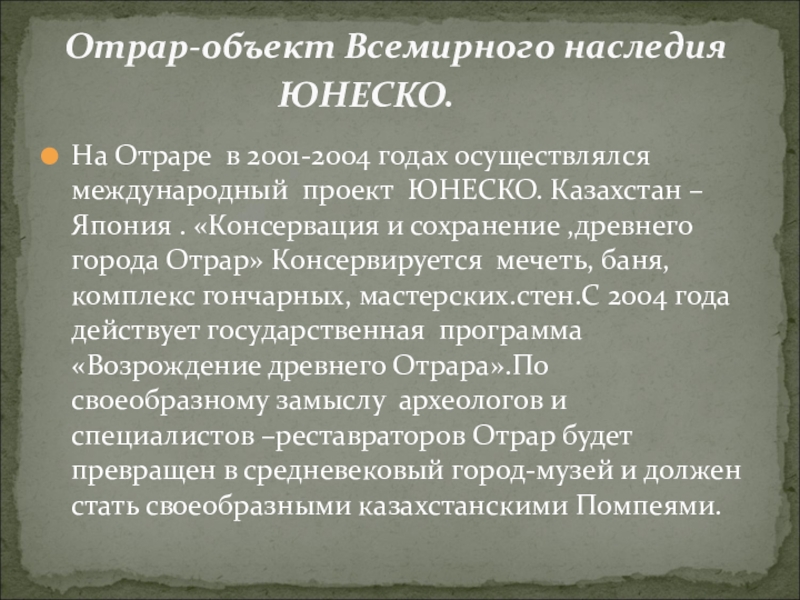 Отрар-объект Всемирного наследия ЮНЕСКО.

На Отраре в 2001-2004 годах осуществлялся международный проект ЮНЕСКО. Казахстан – Япония . «Консервация и сохранение ,древнего города Отрар» Консервируется мечеть, баня, комплекс гончарных, мастерских.стен.С 2004 года действует государственная программа «Возрождение древнего Отрара».По своеобразному замыслу археологов и специалистов –реставраторов Отрар будет превращен в средневековый город-музей и должен стать своеобразными казахстанскими Помпеями.